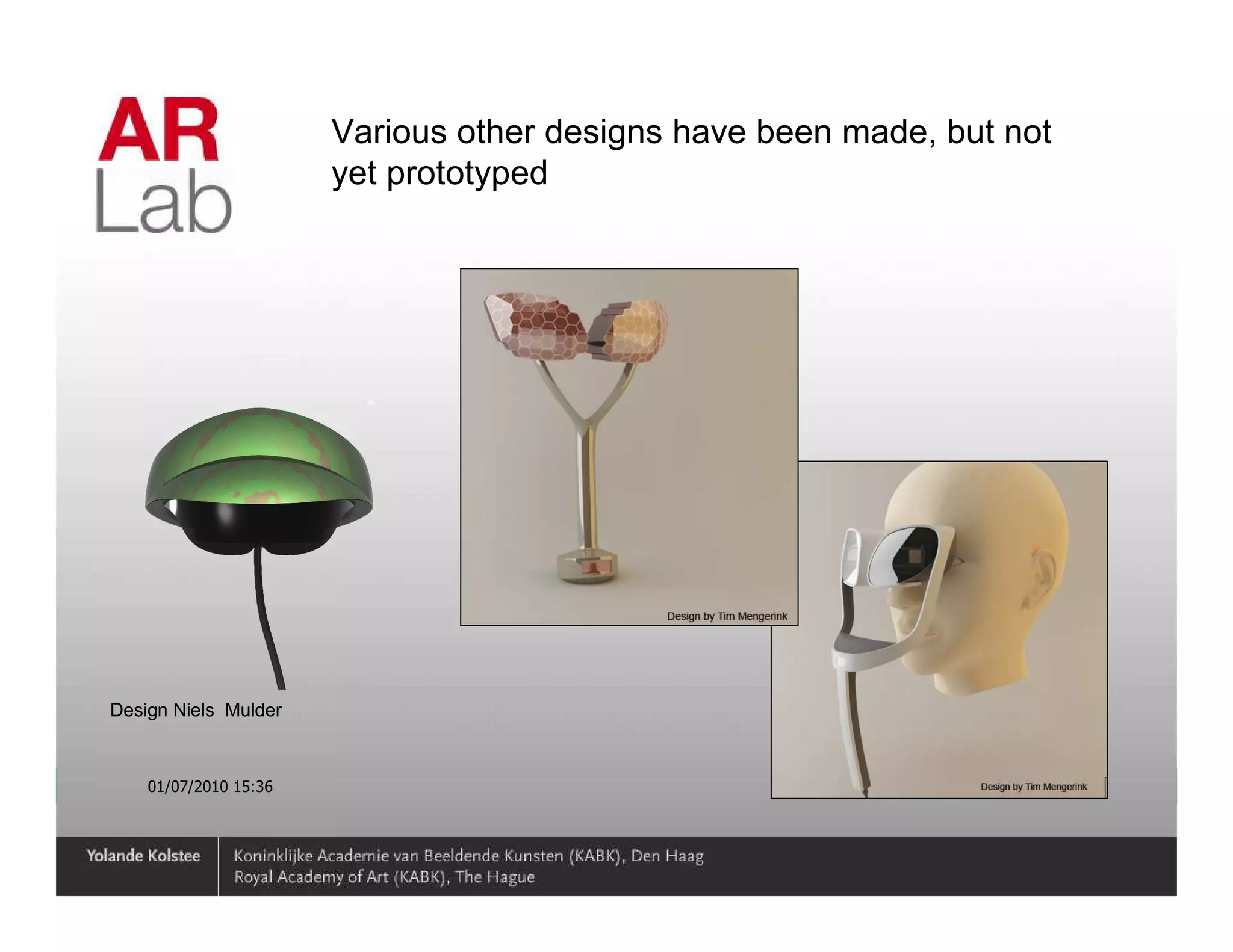 AR
Lab

Various other designs have been made, but not yet prototyped

Design by Tim Mengerink

Design by Tim Mengerink

Design Niels  Mulder

01/07/2010 15:36

Yolande Kolstee

Koninklijke Academie van Beeldende Kunsten (KABK), Den Haag
Royal Academy of Art (KABK), The Hague